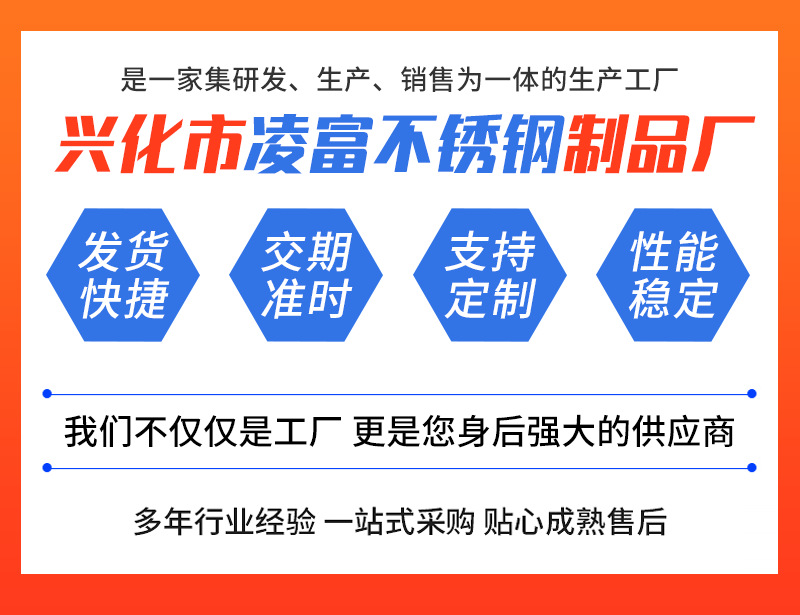 是一家集研发、生产、销售为一体的生产工厂

兴化市凌富不锈钢制品厂

发货快捷

交期准时

支持定制

性能稳定

我们不仅仅是工厂 更是您身后强大的供应商

多年行业经验 一站式采购 贴心成熟售后